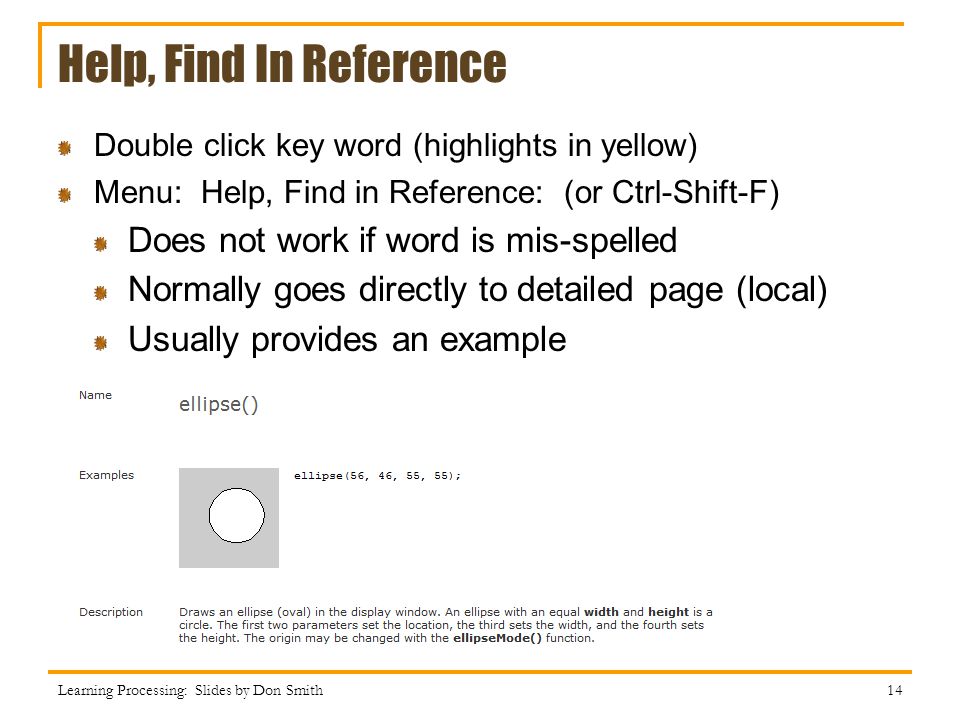 Help, Find In Reference

Double click key word (highlights in yellow)

Menu: Help, Find in Reference: (or Ctrl-Shift-F)

Does not work if word is mis-spelled

Normally goes directly to detailed page (local)

Usually provides an example

Name ellipse()

Examples ellipse(56, 46, 55, 55);

Description Draws an ellipse (oval) in the display window. An ellipse with an equal width and height is a circle. The first two parameters set the location, the third sets the width, and the fourth sets the height. The origin may be changed with the ellipseMode() function.

Learning Processing: Slides by Don Smith 14